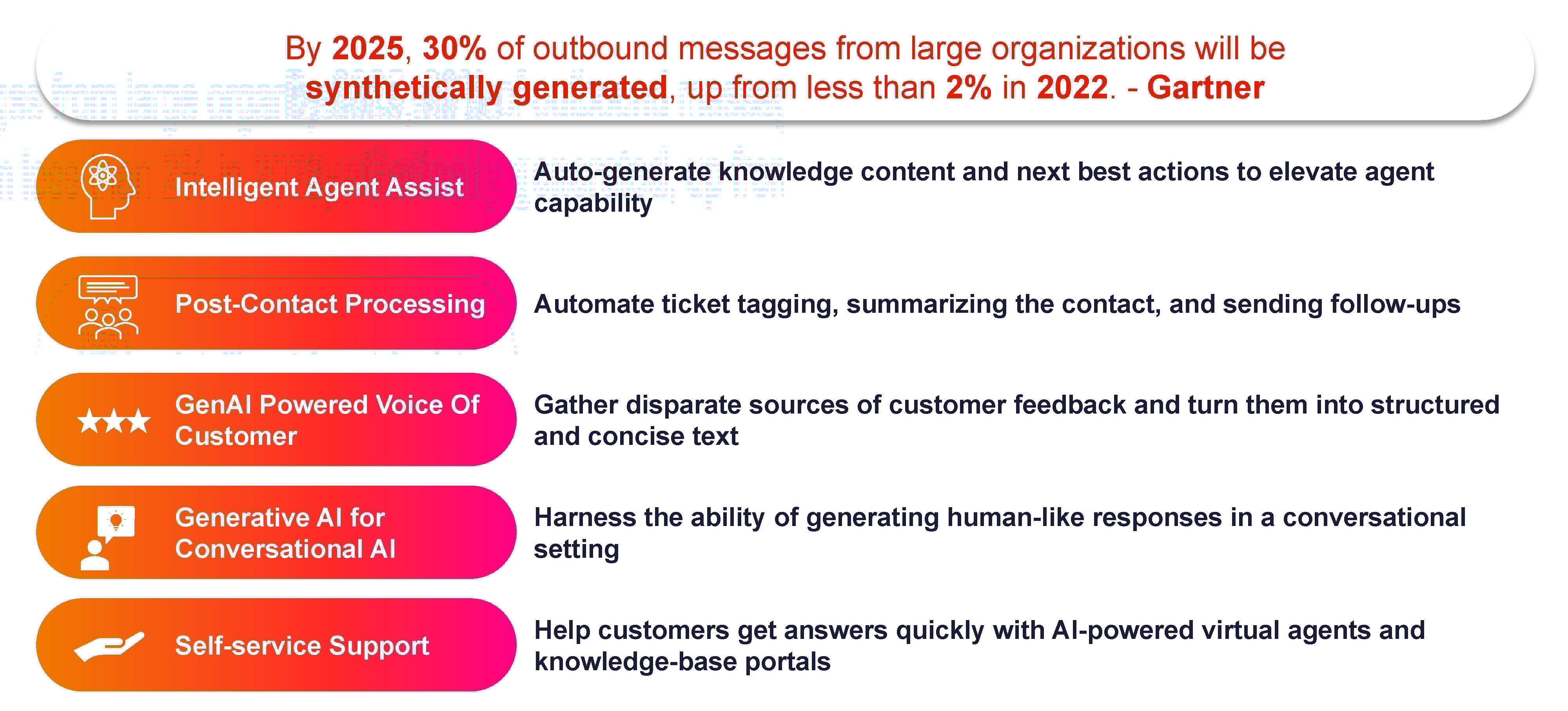 By 2025, 30% of outbound messages from large organizations will be synthetically generated, up from less than 2% in 2022. - Gartner

Intelligent Agent Assist

Auto-generate knowledge content and next best actions to elevate agent capability

Post-Contact Processing

Automate ticket tagging, summarizing the contact, and sending follow-ups

GenAI Powered Voice Of Customer

Gather disparate sources of customer feedback and turn them into structured and concise text

Generative AI for Conversational AI

Harness the ability of generating human-like responses in a conversational setting

Self-service Support

Help customers get answers quickly with AI-powered virtual agents and knowledge-base portals